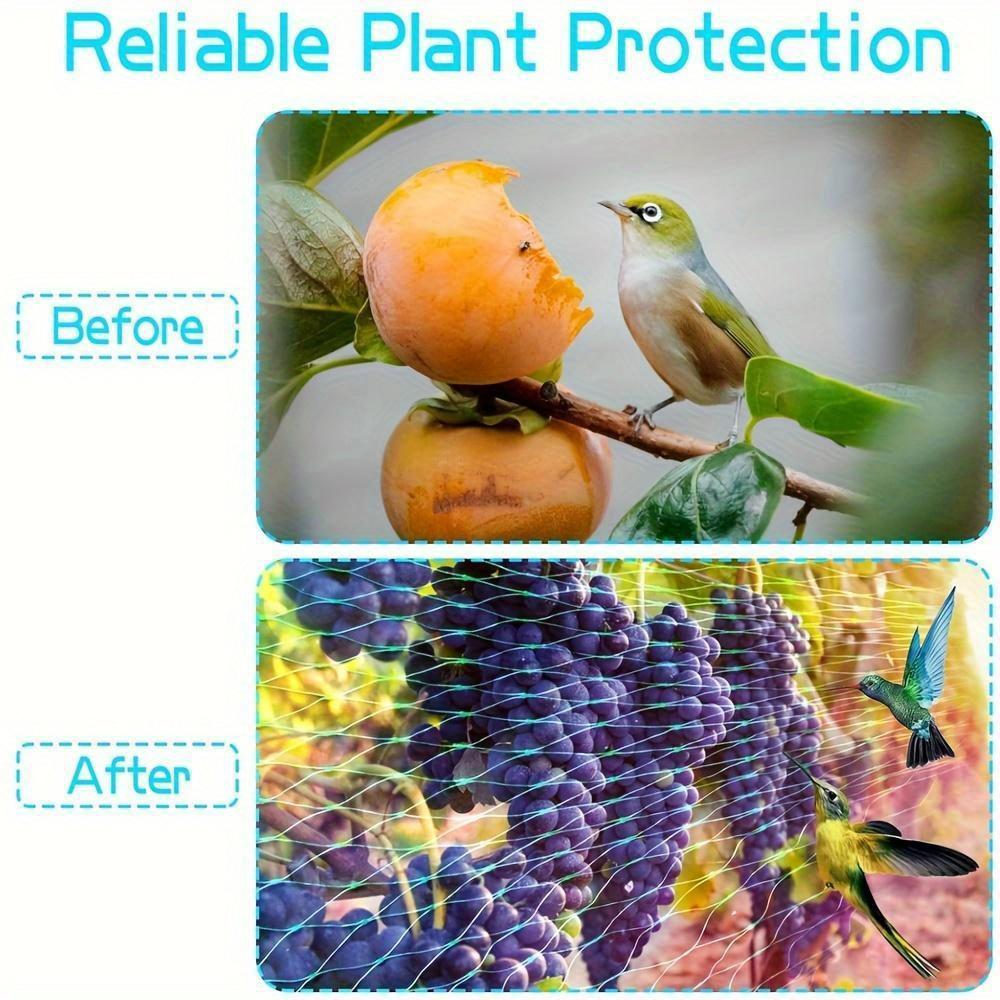 Reliable Plant Protection

Before

After